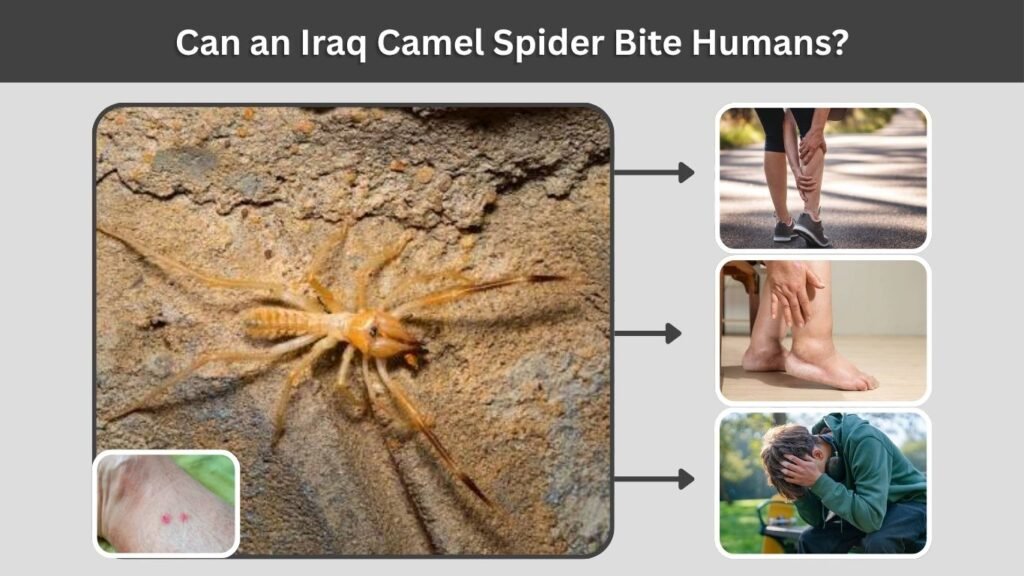 Can an Iraq Camel Spider Bite Humans?